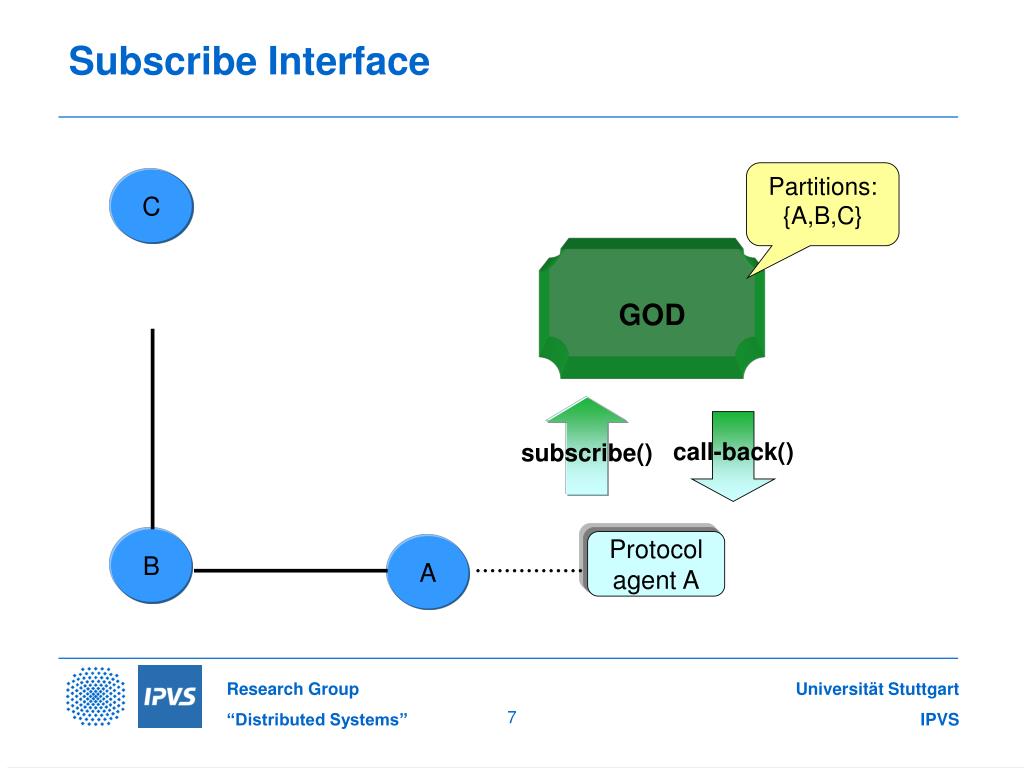 Subscribe Interface

C

Partitions: {A,B,C}

GOD

subscribe()

call-back()

B

A

Protocol agent A

IPVS

Research Group

“Distributed Systems”

7

Universität Stuttgart

IPVS